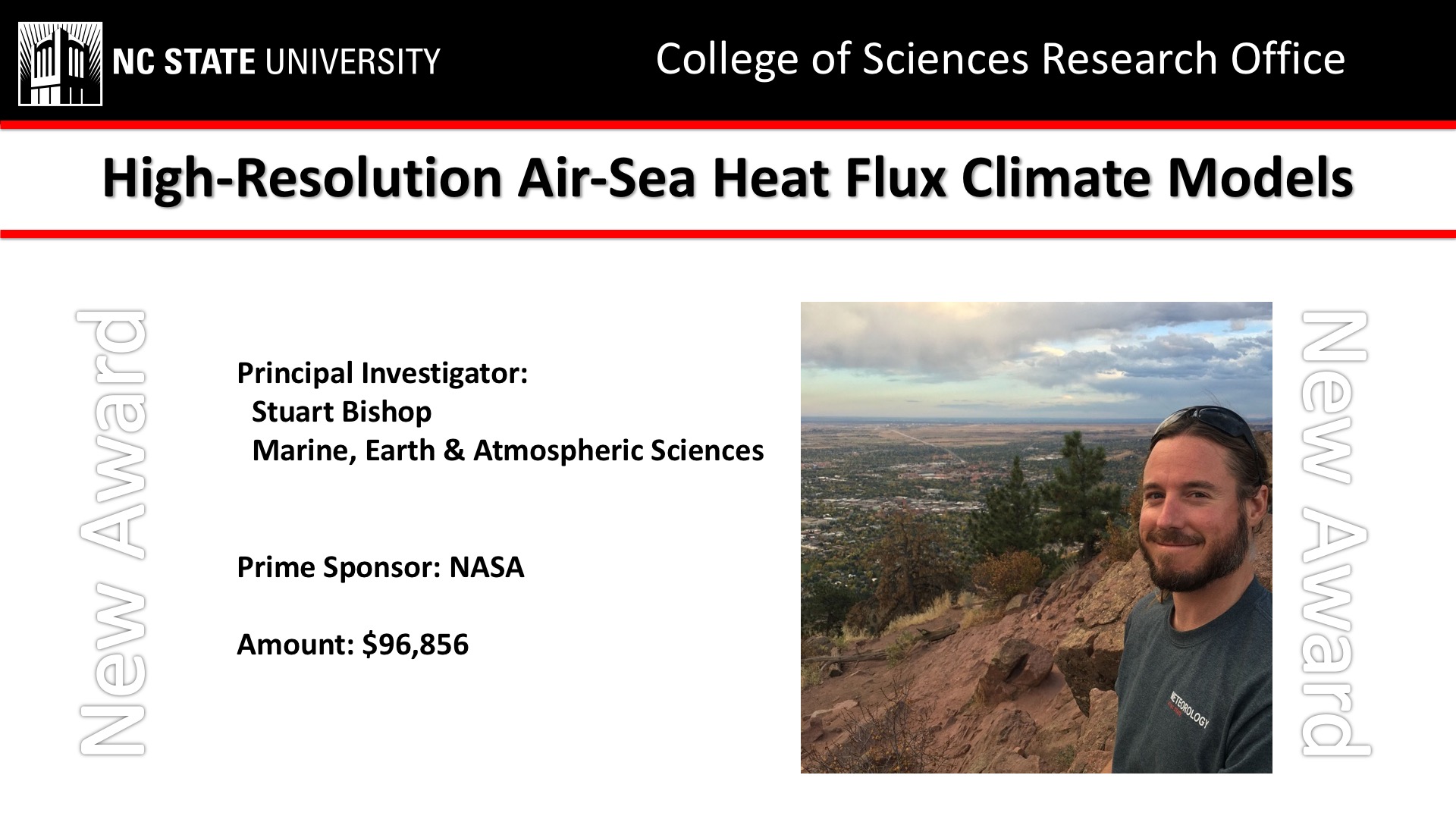 NC STATE UNIVERSITY

College of Sciences Research Office

High-Resolution Air-Sea Heat Flux Climate Models

New Award

Principal Investigator:
Stuart Bishop
Marine, Earth & Atmospheric Sciences

Prime Sponsor: NASA

Amount: $96,856

METEOROLOGY

New Award